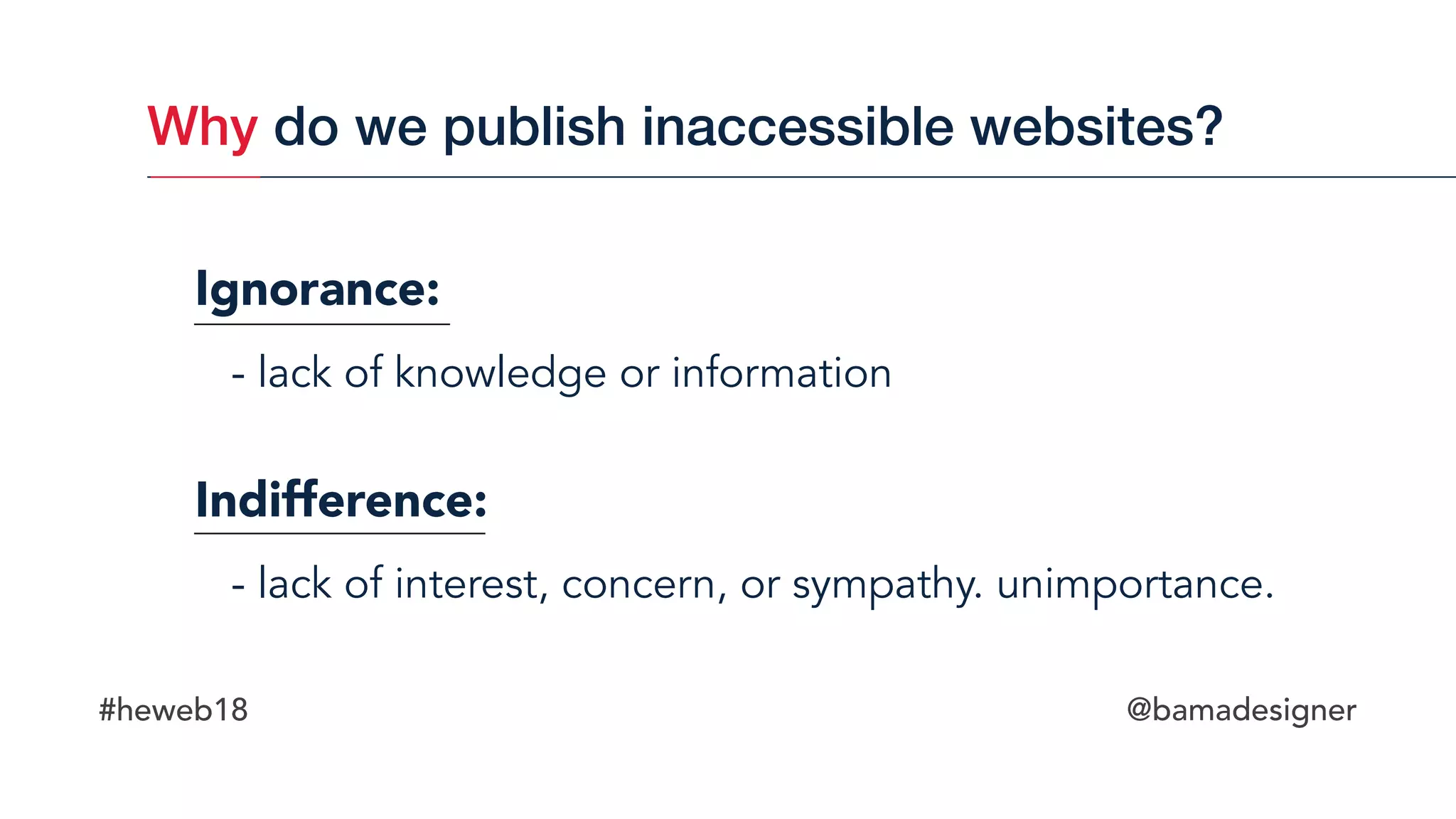 Why do we publish inaccessible websites?

Ignorance:

- lack of knowledge or information

Indifference:

- lack of interest, concern, or sympathy. unimportance.

#heweb18

@bamadesigner